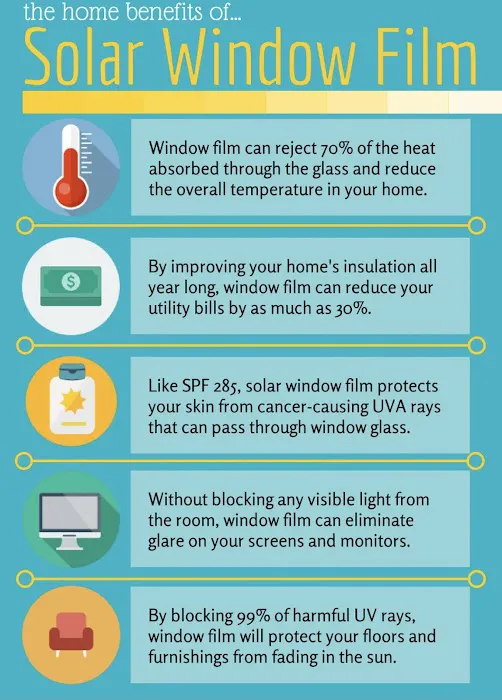 the home benefits of...

Solar Window Film

Window film can reject 70% of the heat absorbed through the glass and reduce the overall temperature in your home.

$

By improving your home's insulation all year long, window film can reduce your utility bills by as much as 30%.

Like SPF 285, solar window film protects your skin from cancer-causing UVA rays that can pass through window glass.

Without blocking any visible light from the room, window film can eliminate glare on your screens and monitors.

By blocking 99% of harmful UV rays, window film will protect your floors and furnishings from fading in the sun.